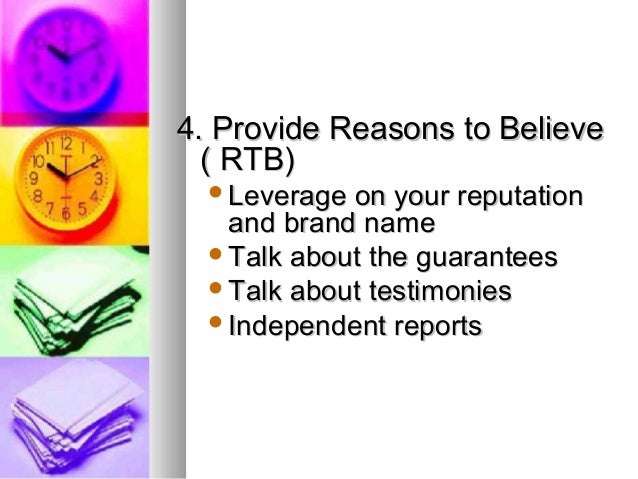 4. Provide Reasons to Believe ( RTB)

- Leverage on your reputation and brand name
- Talk about the guarantees
- Talk about testimonies
- Independent reports